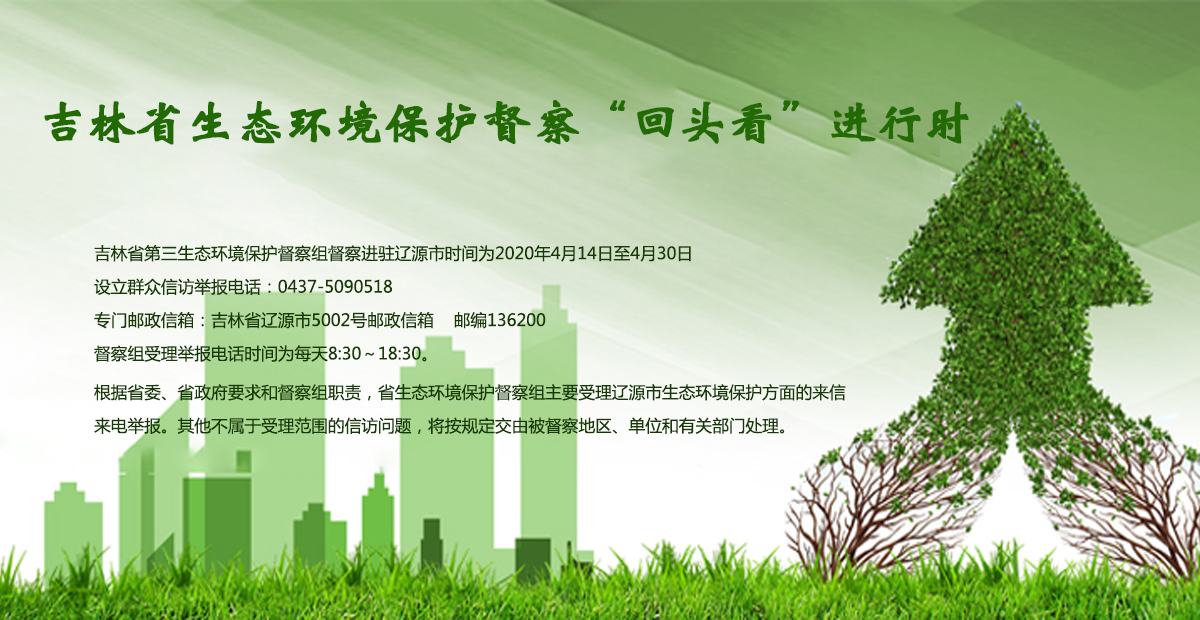 吉林省生态环境保护督察“回头看”进行时

吉林省第三生态环境保护督察组督察进驻辽源市时间为2020年4月14日至4月30日

设立群众信访举报电话：0437-5090518

专门邮政信箱：吉林省辽源市5002号邮政信箱　邮编136200

督察组受理举报电话时间为每天8:30～18:30。

根据省委、省政府要求和督察组职责，省生态环境保护督察组主要受理辽源市生态环境保护方面的来信来电举报。其他不属于受理范围的信访问题，将按规定交由被督察地区、单位和有关部门处理。